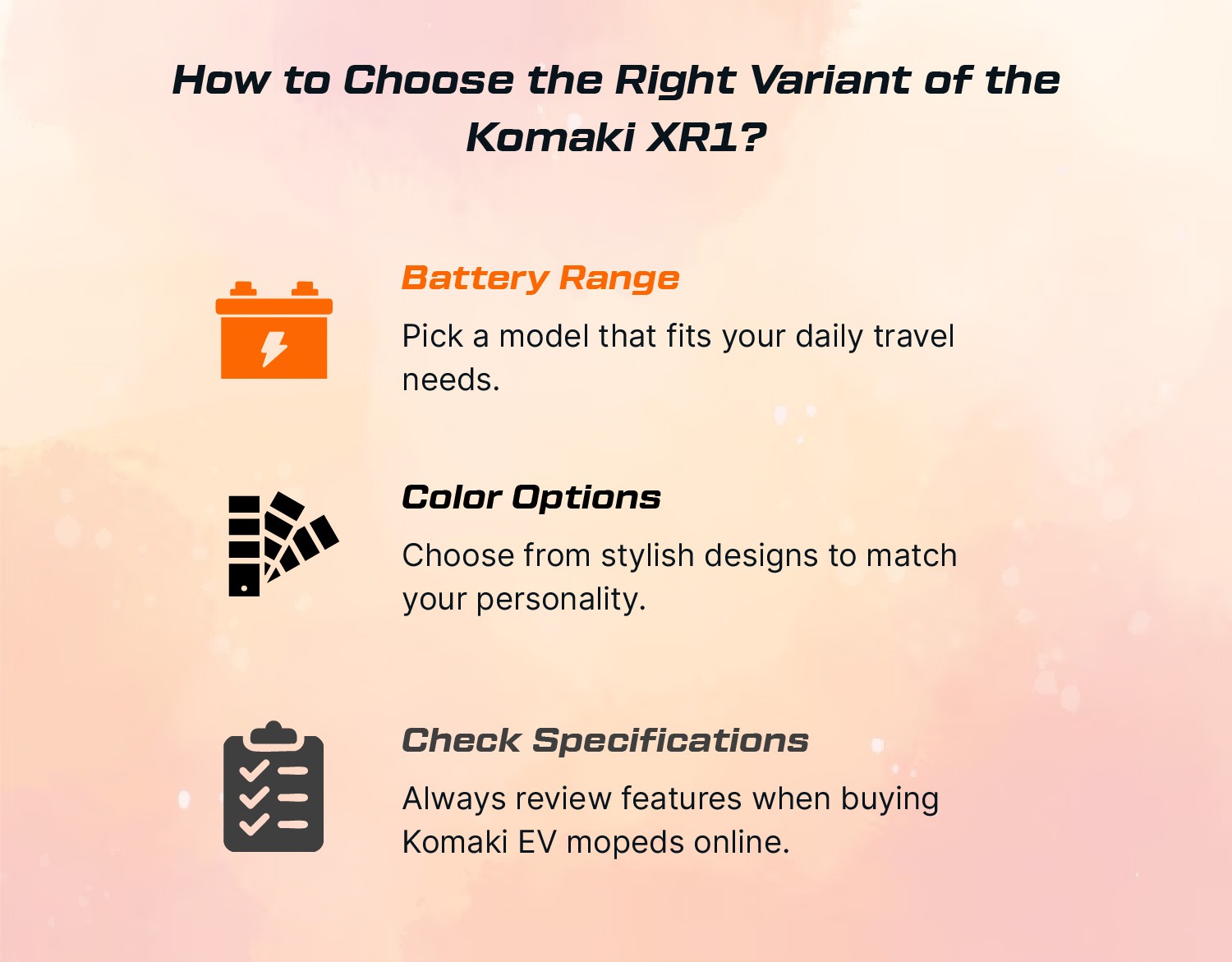 How to Choose the Right Variant of the Komaki XR1?

Battery Range

Pick a model that fits your daily travel needs.

Color Options

Choose from stylish designs to match your personality.

Check Specifications

Always review features when buying Komaki EV mopeds online.